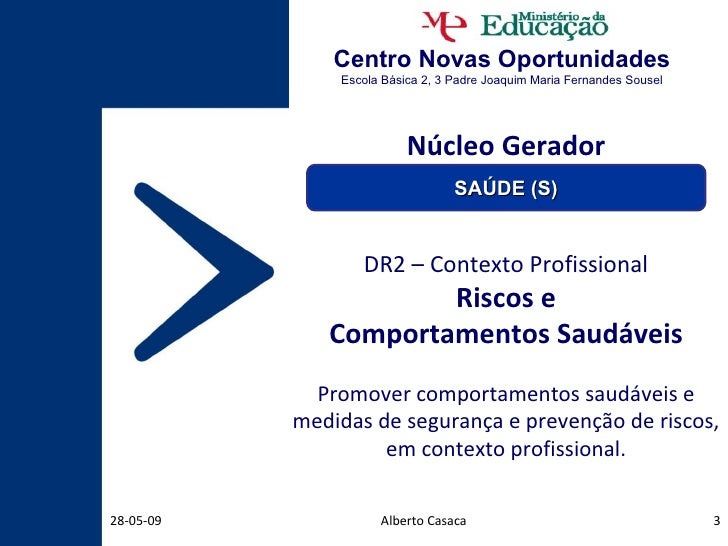 ME Ministério da Educação

Centro Novas Oportunidades
Escola Básica 2, 3 Padre Joaquim Maria Fernandes Sousel

Núcleo Gerador

SAÚDE (S)

DR2 – Contexto Profissional
Riscos e
Comportamentos Saudáveis

Promover comportamentos saudáveis e medidas de segurança e prevenção de riscos, em contexto profissional.

28-05-09

Alberto Casaca

3